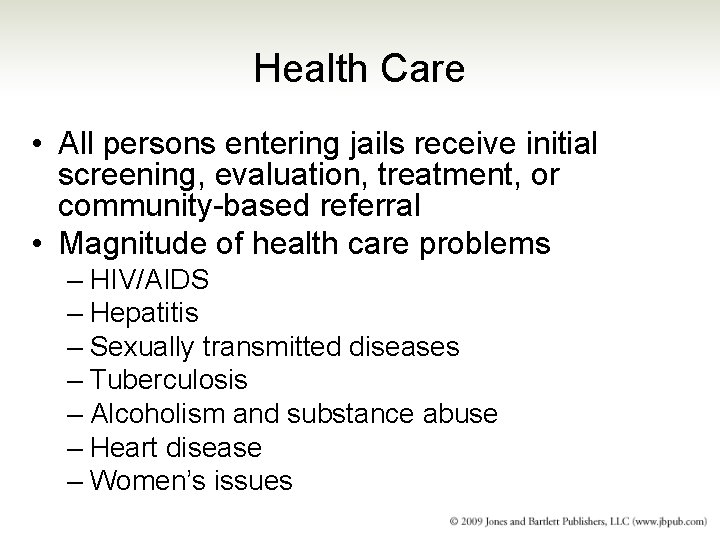 Health Care

• All persons entering jails receive initial screening, evaluation, treatment, or community-based referral
• Magnitude of health care problems
– HIV/AIDS
– Hepatitis
– Sexually transmitted diseases
– Tuberculosis
– Alcoholism and substance abuse
– Heart disease
– Women's issues

© 2009 Jones and Bartlett Publishers, LLC (www.jbpub.com)